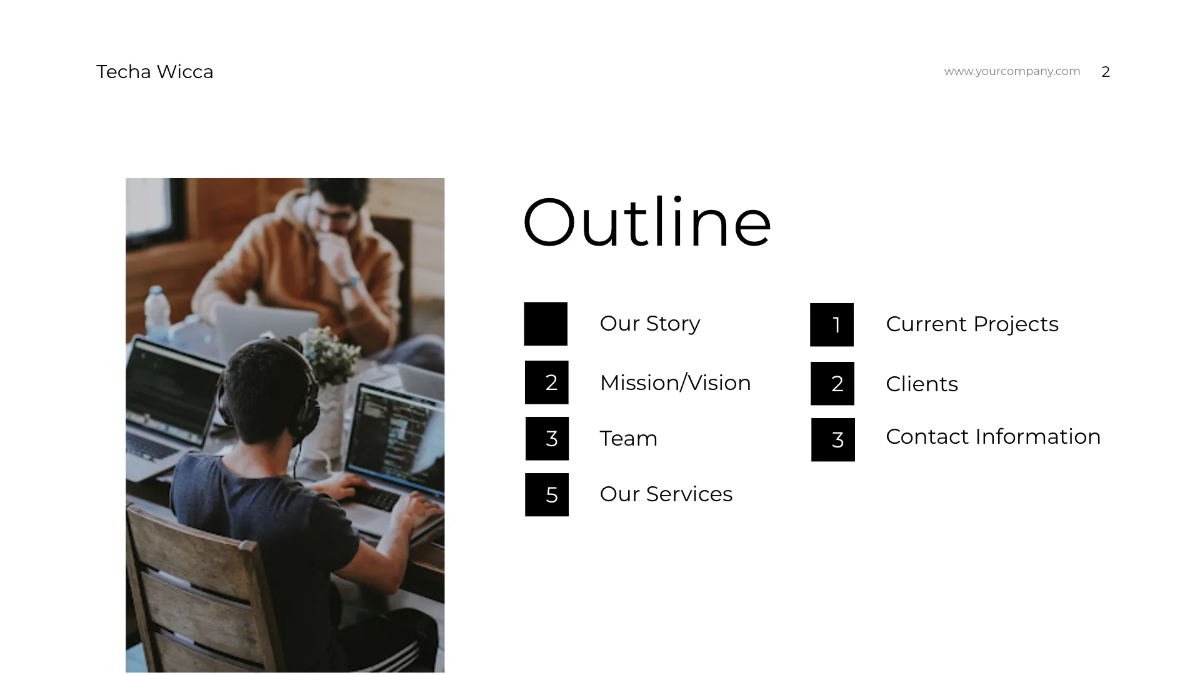 Techa Wicca

www.yourcompany.com 2

Outline

Our Story

2 Mission/Vision

3 Team

5 Our Services

1 Current Projects

2 Clients

3 Contact Information